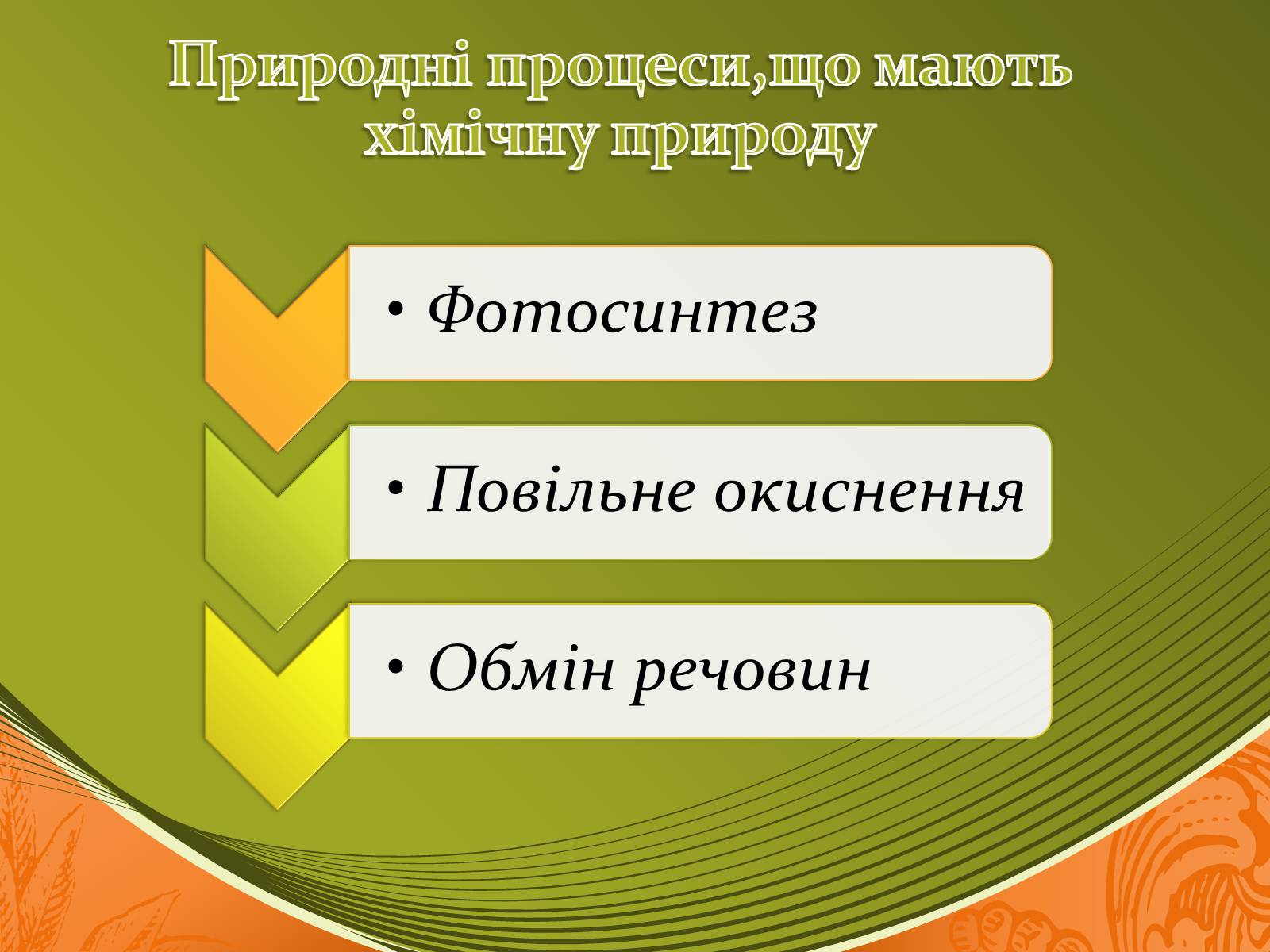 Природні процеси,що мають хімічну природу

• Фотосинтез

• Повільне окиснення

• Обмін речовин